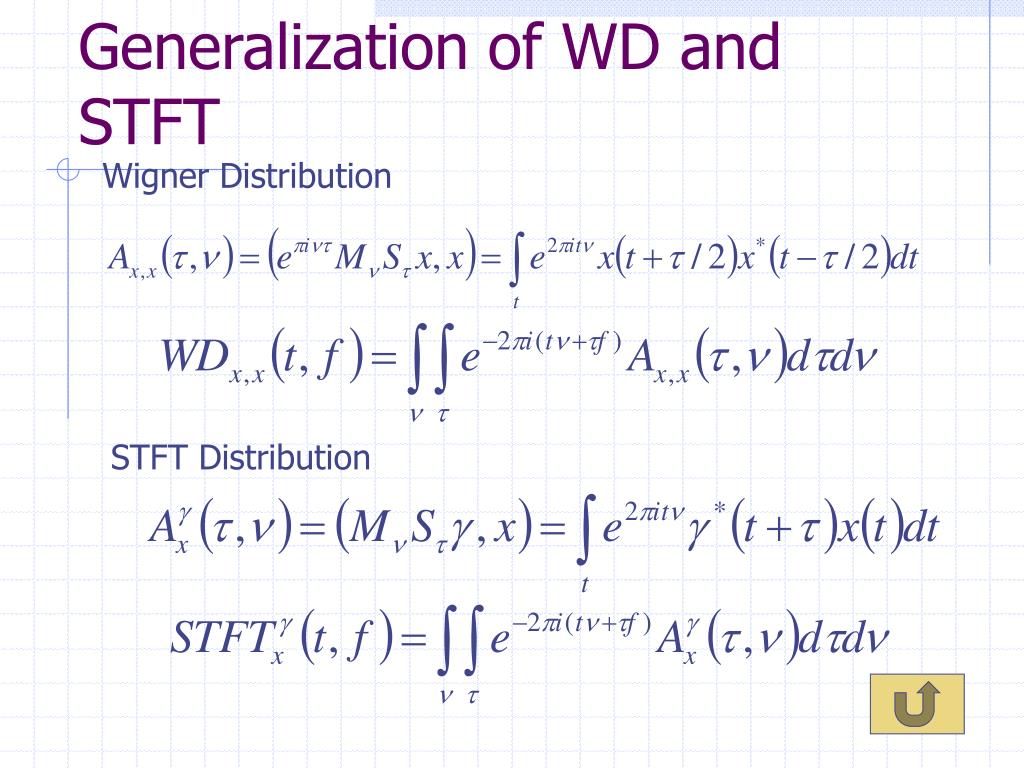 Generalization of WD and STFT

Wigner Distribution

$A_{x,x}(\tau,\nu)=\left(e^{\pi i\nu\tau}M_{\nu}S_{\tau}x,x\right)=\int_{t}e^{2\pi it\nu}x(t+\tau/2)x^{*}(t-\tau/2)dt$

$WD_{x,x}(t,f)=\int_{\nu}\int_{\tau}e^{-2\pi i(t\nu+\tau f)}A_{x,x}(\tau,\nu)d\tau d\nu$

STFT Distribution

$A_{x}^{\gamma}(\tau,\nu)=\left(M_{\nu}S_{\tau}\gamma,x\right)=\int_{t}e^{2\pi it\nu}\gamma^{*}(t+\tau)x(t)dt$

$STFT_{x}^{\gamma}(t,f)=\int_{\nu}\int_{\tau}e^{-2\pi i(t\nu+\tau f)}A_{x}^{\gamma}(\tau,\nu)d\tau d\nu$